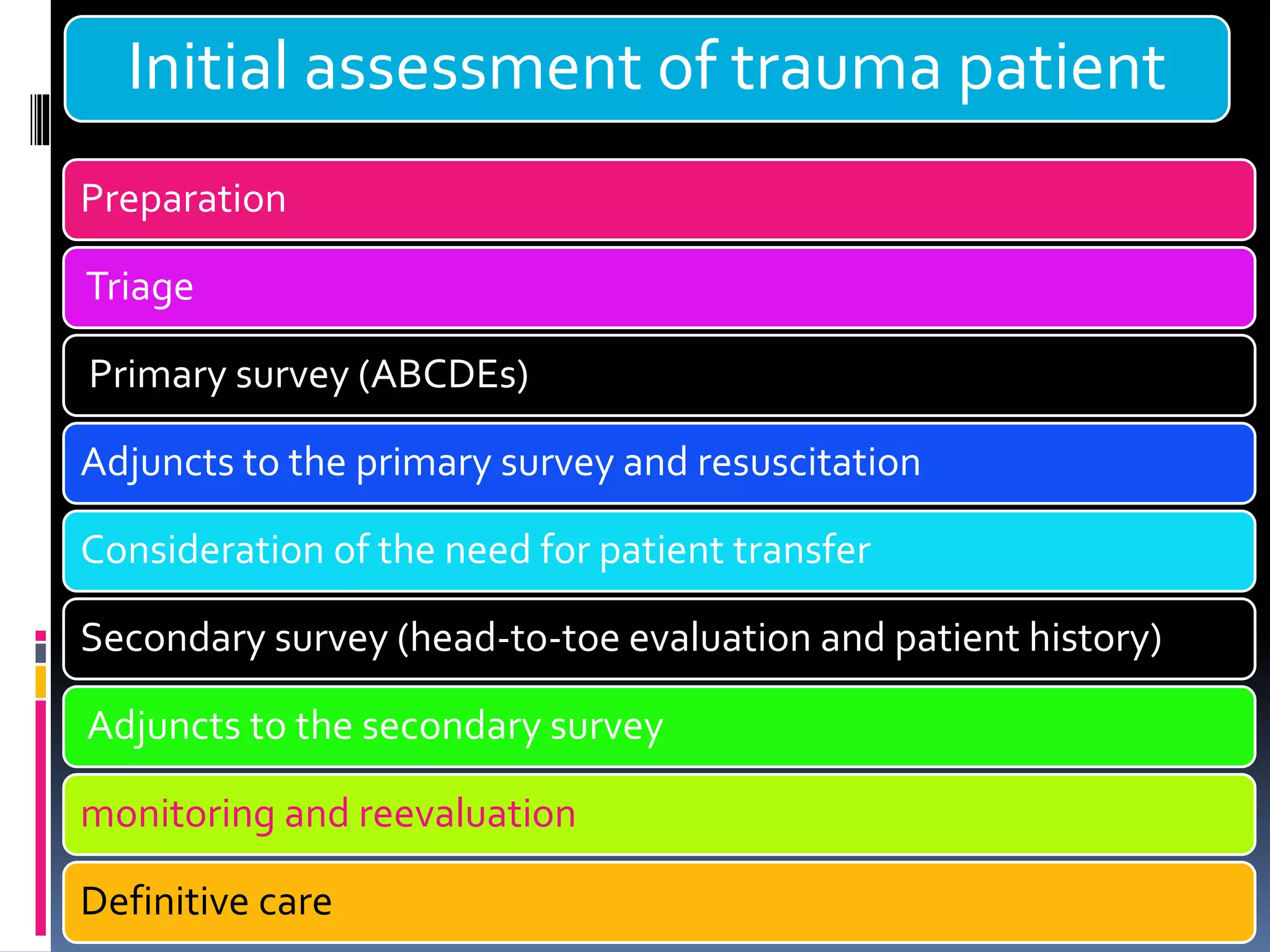 Initial assessment of trauma patient

Preparation

Triage

Primary survey (ABCDEs)

Adjuncts to the primary survey and resuscitation

Consideration of the need for patient transfer

Secondary survey (head-to-toe evaluation and patient history)

Adjuncts to the secondary survey

monitoring and reevaluation

Definitive care